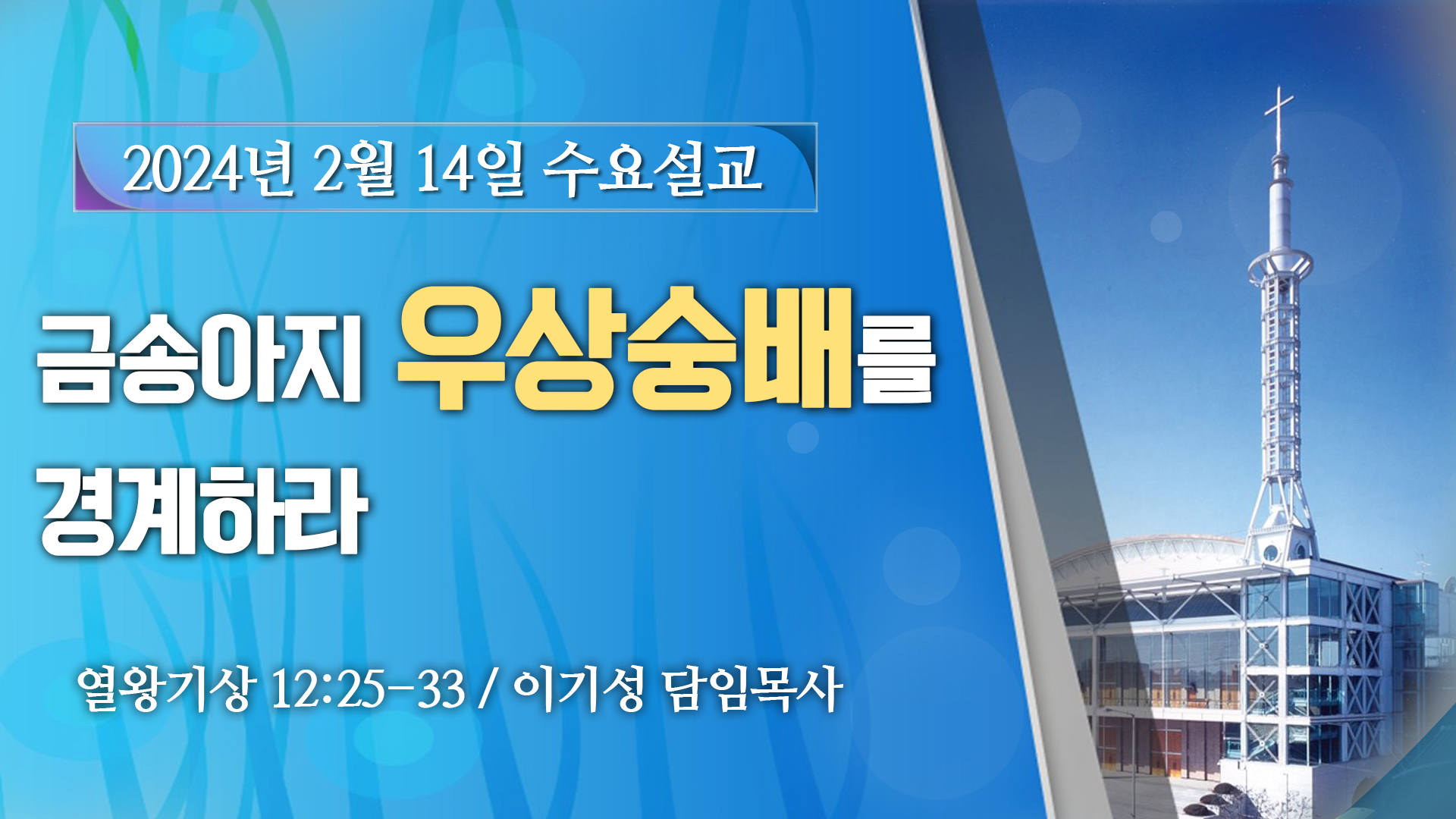 2024년 2월 14일 수요설교

금송아지 우상숭배를 경계하라

열왕기상 12:25-33 / 이기성 담임목사